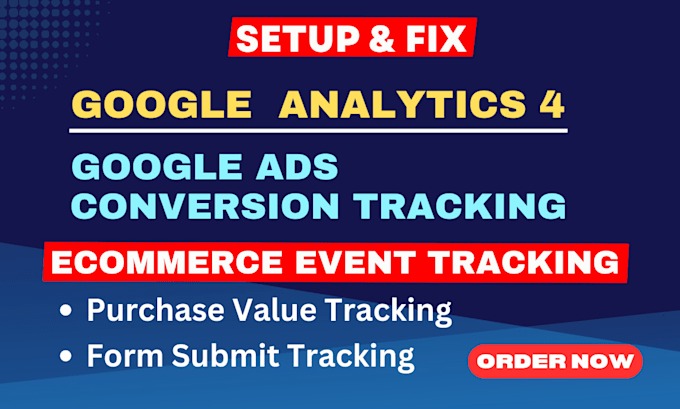 SETUP & FIX

GOOGLE ANALYTICS 4

GOOGLE ADS
CONVERSION TRACKING

ECOMMERCE EVENT TRACKING

• Purchase Value Tracking
• Form Submit Tracking

ORDER NOW